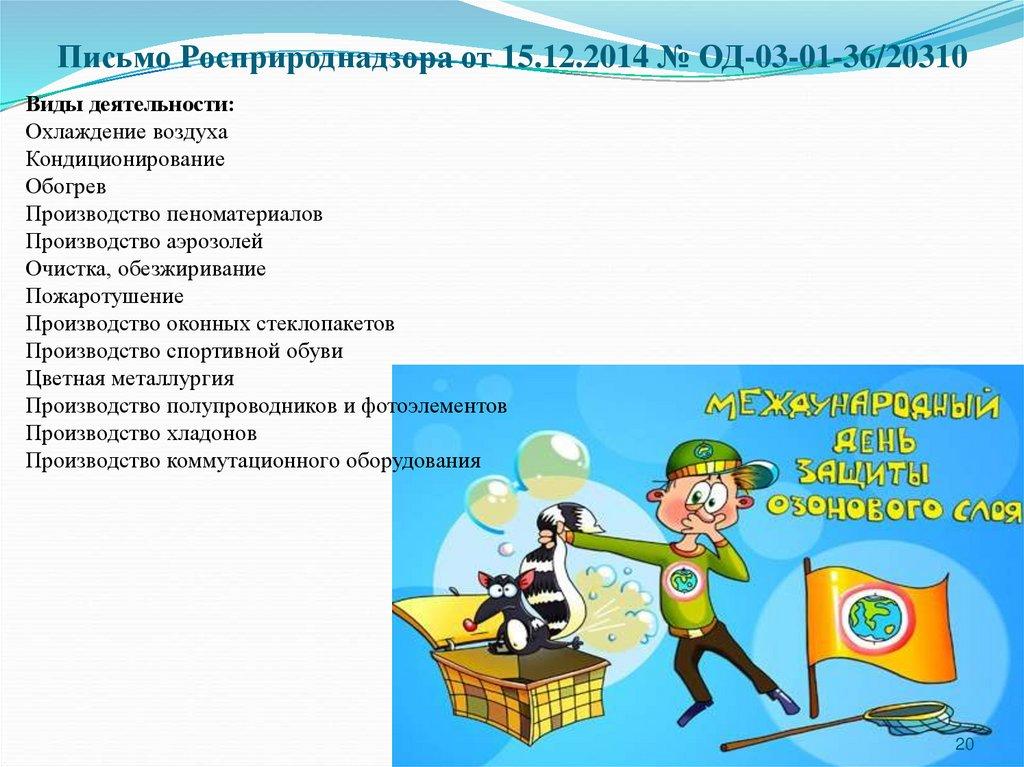 Письмо Росприроднадзора от 15.12.2014 № ОД-03-01-36/20310

Виды деятельности:
Охлаждение воздуха
Кондиционирование
Обогрев
Производство пеноматериалов
Производство аэрозолей
Очистка, обезжиривание
Пожаротушение
Производство оконных стеклопакетов
Производство спортивной обуви
Цветная металлургия
Производство полупроводников и фотоэлементов
Производство хладонов
Производство коммутационного оборудования

МЕЖДУНАРОДНЫЙ ДЕНЬ ЗАЩИТЫ ОЗОНОВОГО СЛОЯ

20